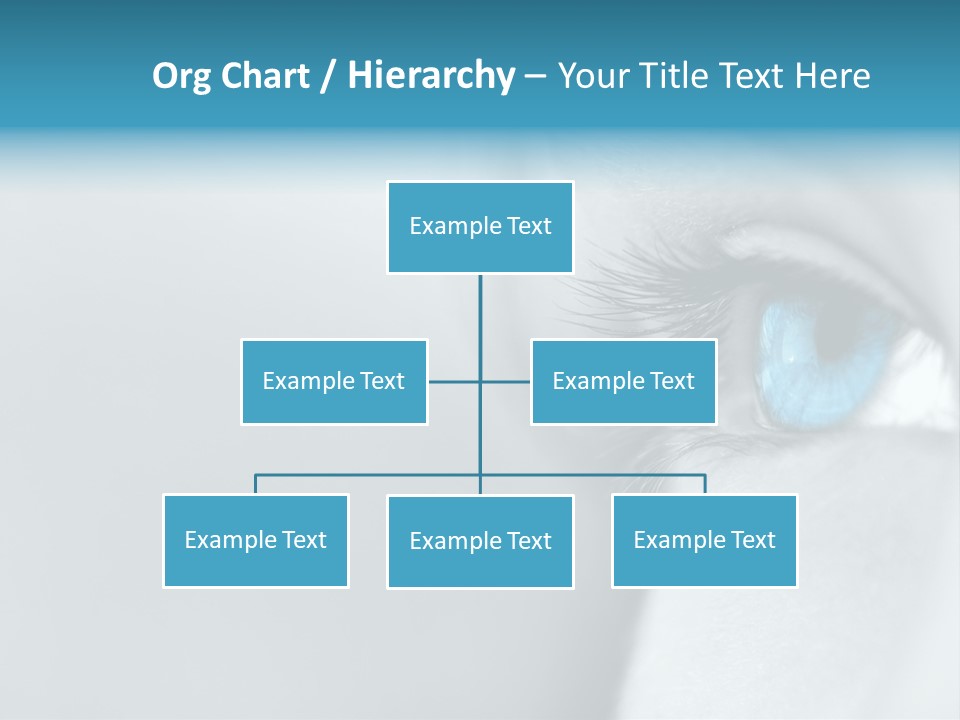 Org Chart / Hierarchy – Your Title Text Here

Example Text

Example Text

Example Text

Example Text

Example Text

Example Text